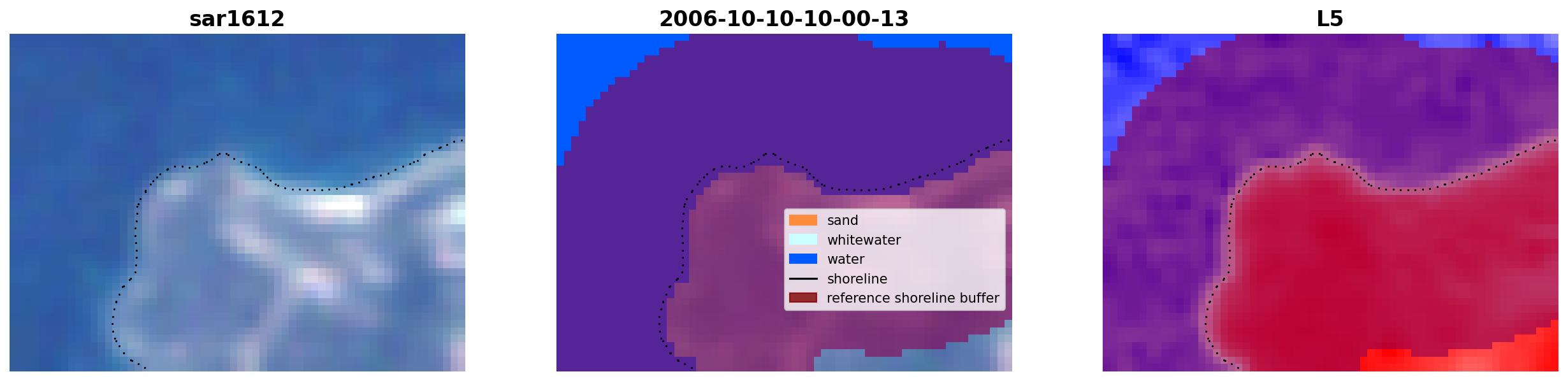 sar1612

2006-10-10-10-00-13

sand
whitewater
water
shoreline
reference shoreline buffer

L5